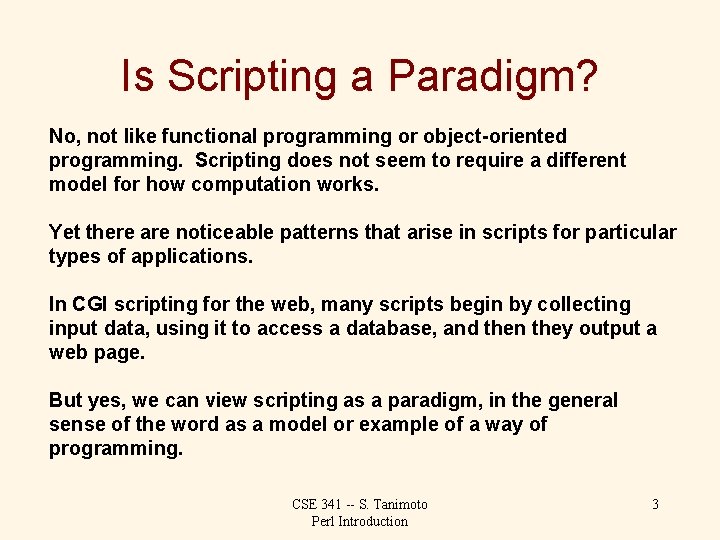 Is Scripting a Paradigm?

No, not like functional programming or object-oriented programming. Scripting does not seem to require a different model for how computation works.

Yet there are noticeable patterns that arise in scripts for particular types of applications.

In CGI scripting for the web, many scripts begin by collecting input data, using it to access a database, and then they output a web page.

But yes, we can view scripting as a paradigm, in the general sense of the word as a model or example of a way of programming.

CSE 341 -- S. Tanimoto
Perl Introduction

3